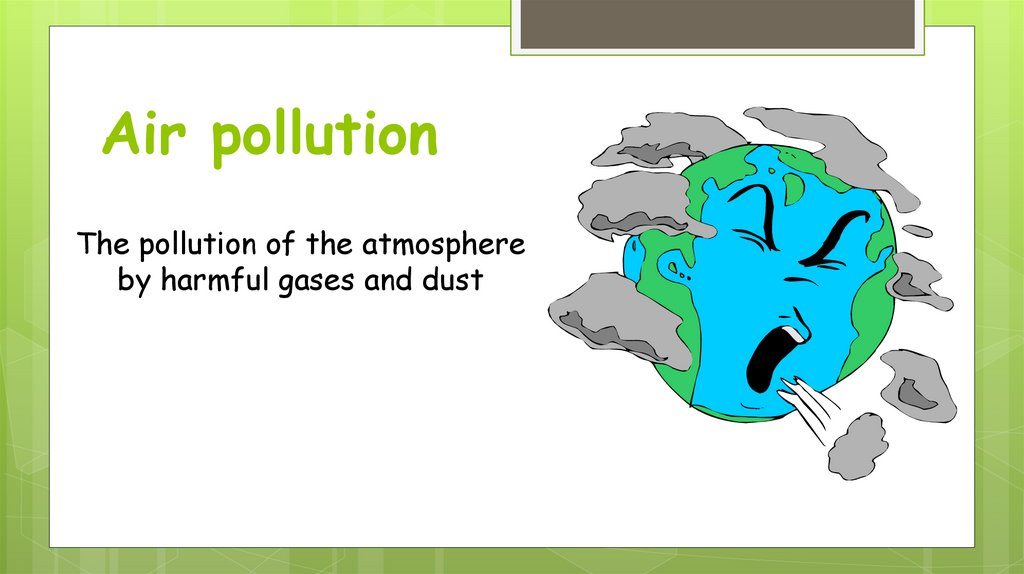 Air pollution

The pollution of the atmosphere by harmful gases and dust